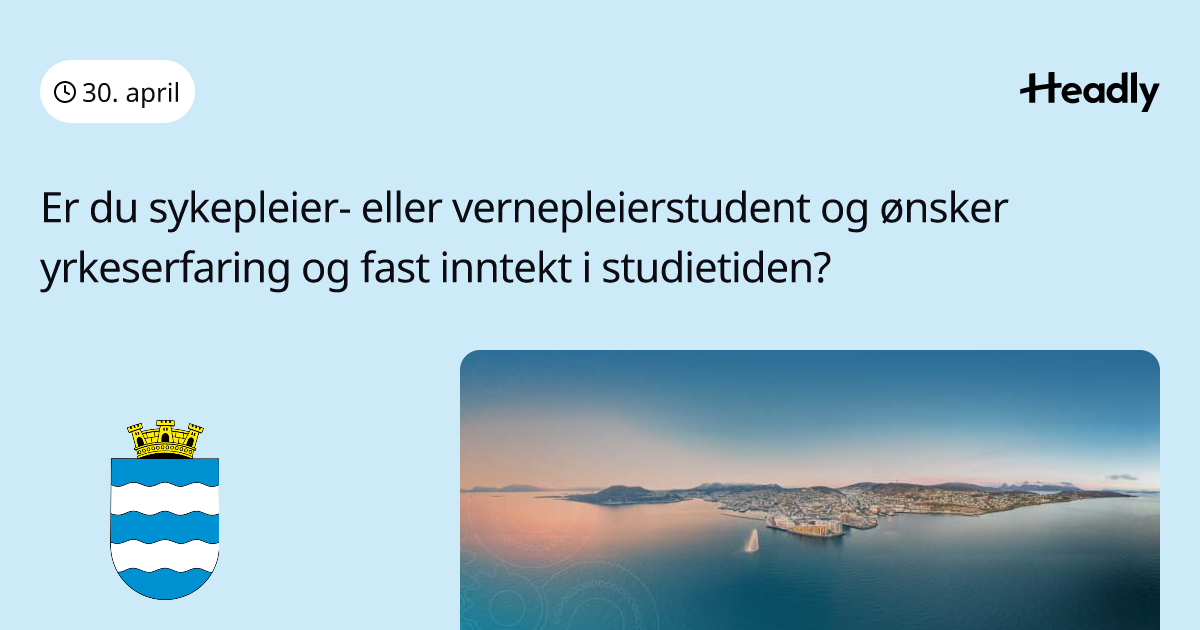 30. april

Headly

Er du sykepleier- eller vernepleierstudent og ønsker yrkeserfaring og fast inntekt i studietiden?